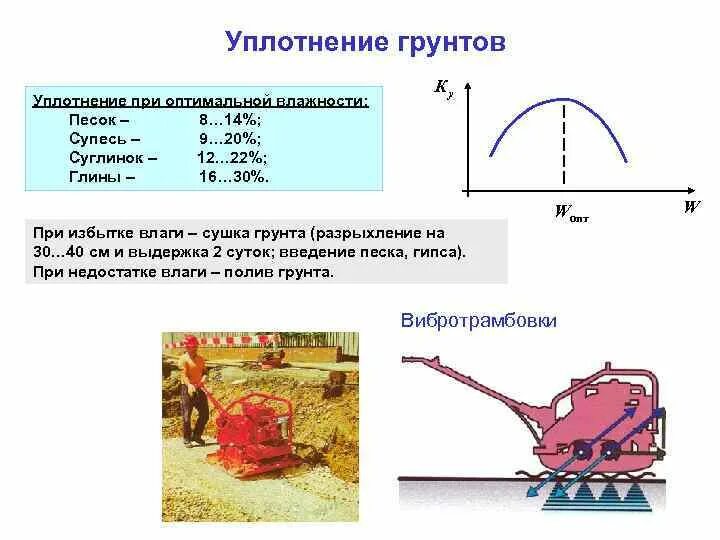 Уплотнение грунтов

Уплотнение при оптимальной влажности:
Песок – 8…14%;
Супесь – 9…20%;
Суглинок – 12…22%;
Глины – 16…30%.

$K_y$

$W_{опт}$

$W$

При избытке влаги – сушка грунта (разрыхление на 30…40 см и выдержка 2 суток; введение песка, гипса).
При недостатке влаги – полив грунта.

Вибротрамбовки